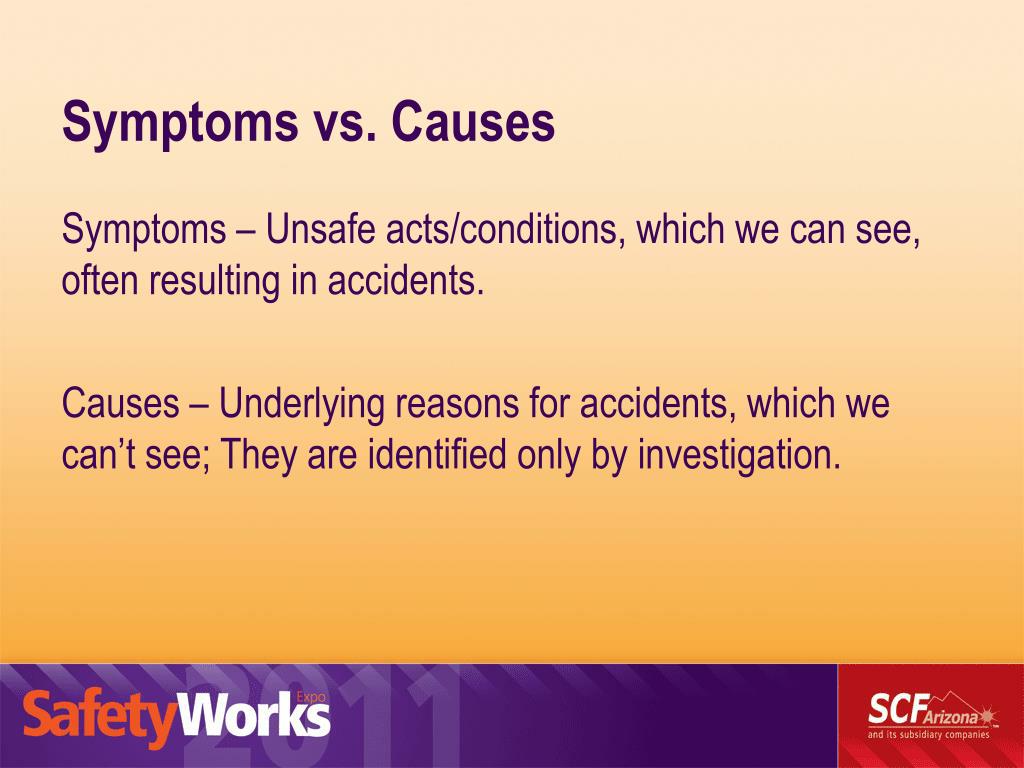 Symptoms vs. Causes

Symptoms – Unsafe acts/conditions, which we can see, often resulting in accidents.

Causes – Underlying reasons for accidents, which we can't see; They are identified only by investigation.

SafetyWorks Expo 2011

SCF Arizona and its subsidiary companies